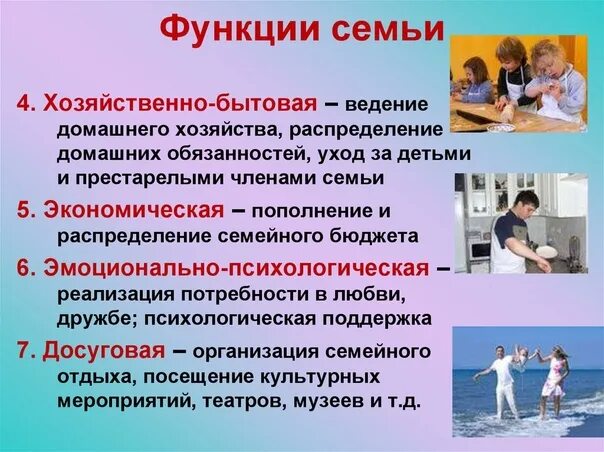 Функции семьи

4. Хозяйственно-бытовая – ведение домашнего хозяйства, распределение домашних обязанностей, уход за детьми и престарелыми членами семьи

5. Экономическая – пополнение и распределение семейного бюджета

6. Эмоционально-психологическая – реализация потребности в любви, дружбе; психологическая поддержка

7. Досуговая – организация семейного отдыха, посещение культурных мероприятий, театров, музеев и т.д.